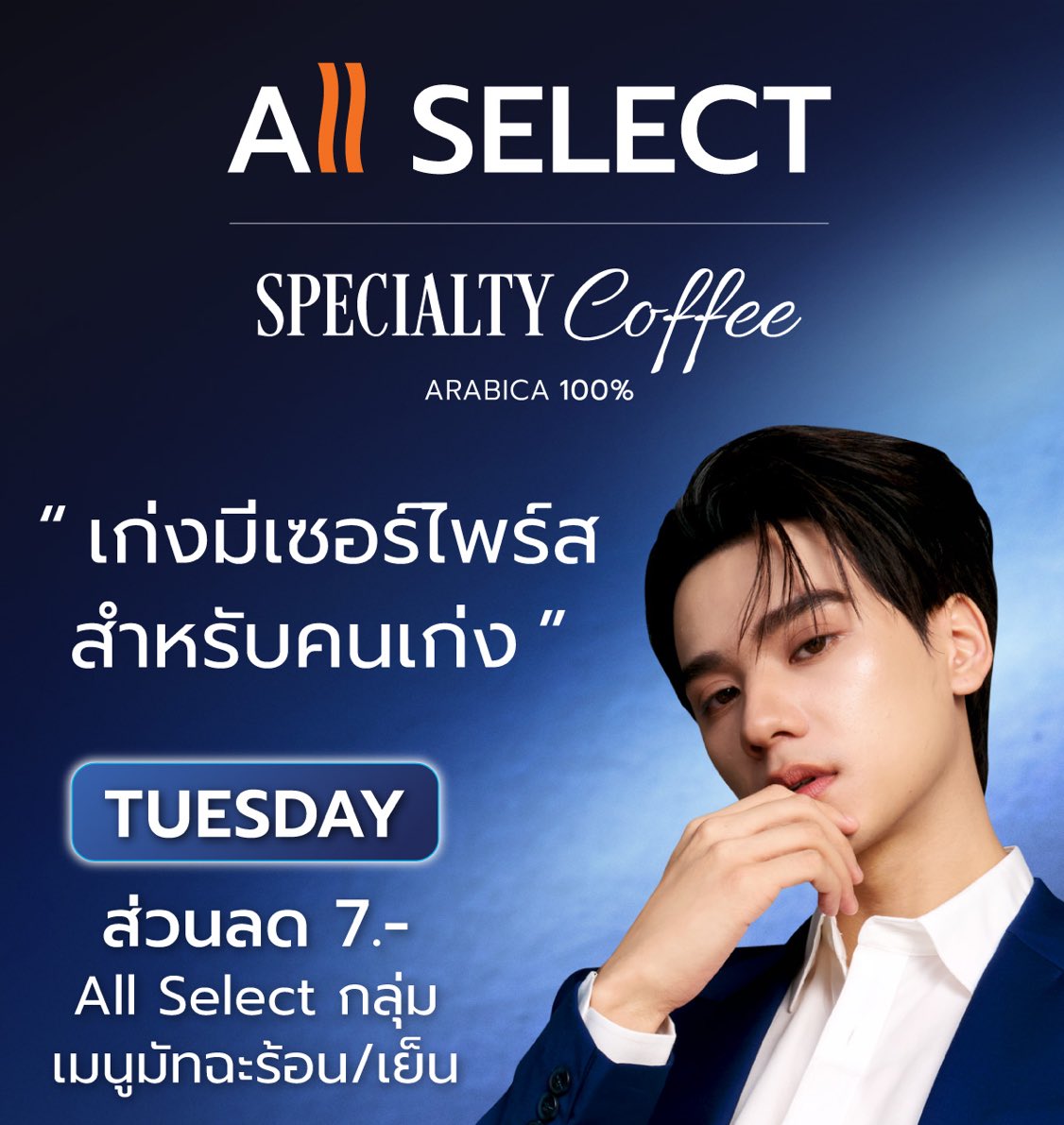 All SELECT

SPECIALTY Coffee
ARABICA 100%

" เก่งมีเซอร์ไพร์ส
สำหรับคนเก่ง "

TUESDAY

ส่วนลด 7.-
All Select กลุ่ม
เมนูมัทฉะร้อน/เย็น